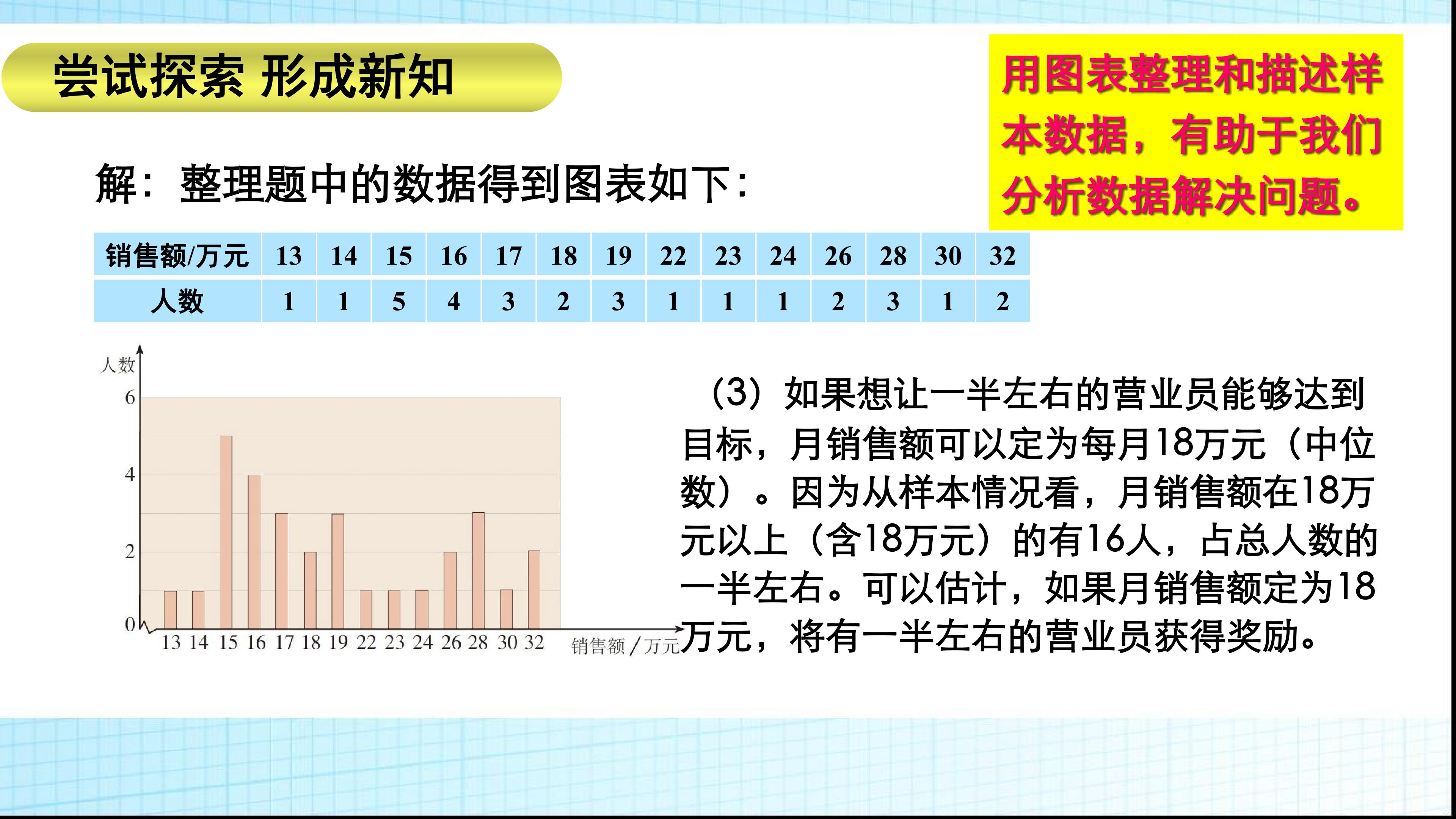 尝试探索 形成新知

用图表整理和描述样本数据，有助于我们分析数据解决问题。

解：整理题中的数据得到图表如下：

| 销售额/万元 | 13 | 14 | 15 | 16 | 17 | 18 | 19 | 22 | 23 | 24 | 26 | 28 | 30 | 32 |
|---|---|---|---|---|---|---|---|---|---|---|---|---|---|---|
| 人数 | 1 | 1 | 5 | 4 | 3 | 2 | 3 | 1 | 1 | 1 | 2 | 3 | 1 | 2 |

人数
6
4
2
0
13 14 15 16 17 18 19 22 23 24 26 28 30 32
销售额/万元

（3）如果想让一半左右的营业员能够达到目标，月销售额可以定为每月18万元（中位数）。因为从样本情况看，月销售额在18万元以上（含18万元）的有16人，占总人数的一半左右。可以估计，如果月销售额定为18万元，将有一半左右的营业员获得奖励。